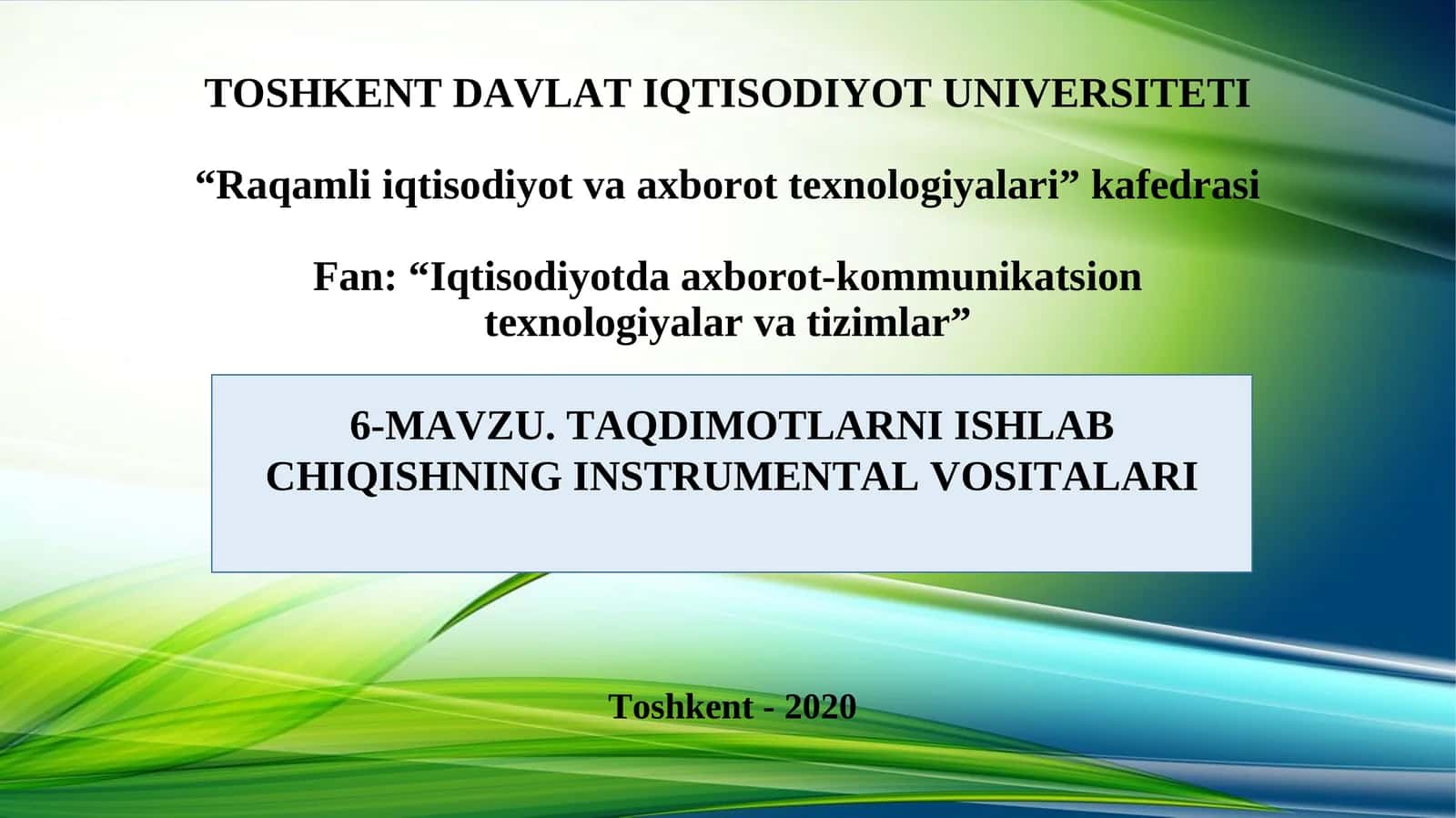 TOSHKENT DAVLAT IQTISODIYOT UNIVERSITETI

“Raqamli iqtisodiyot va axborot texnologiyalari” kafedrasi

Fan: “Iqtisodiyotda axborot-kommunikatsion texnologiyalar va tizimlar”

6-MAVZU. TAQDIMOTLARNI ISHLAB CHIQISHNING INSTRUMENTAL VOSITALARI

Toshkent - 2020